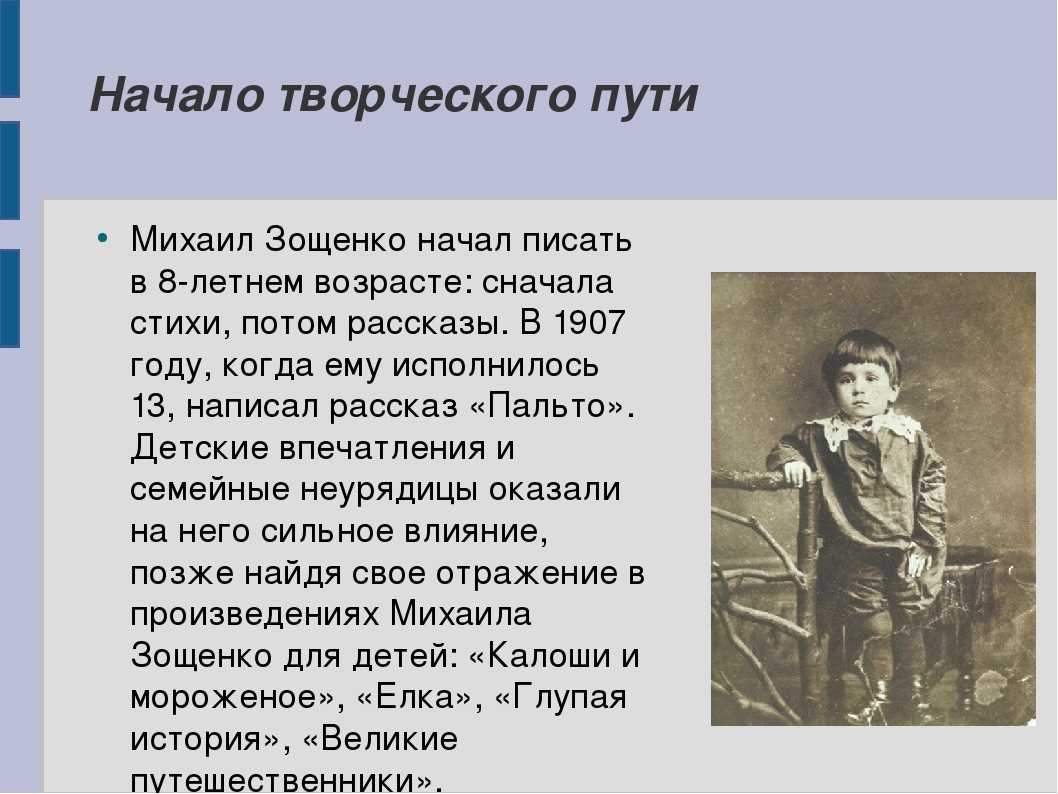 Начало творческого пути

• Михаил Зощенко начал писать в 8-летнем возрасте: сначала стихи, потом рассказы. В 1907 году, когда ему исполнилось 13, написал рассказ «Пальто». Детские впечатления и семейные неурядицы оказали на него сильное влияние, позже найдя свое отражение в произведениях Михаила Зощенко для детей: «Калоши и мороженое», «Елка», «Глупая история», «Великие путешественники».